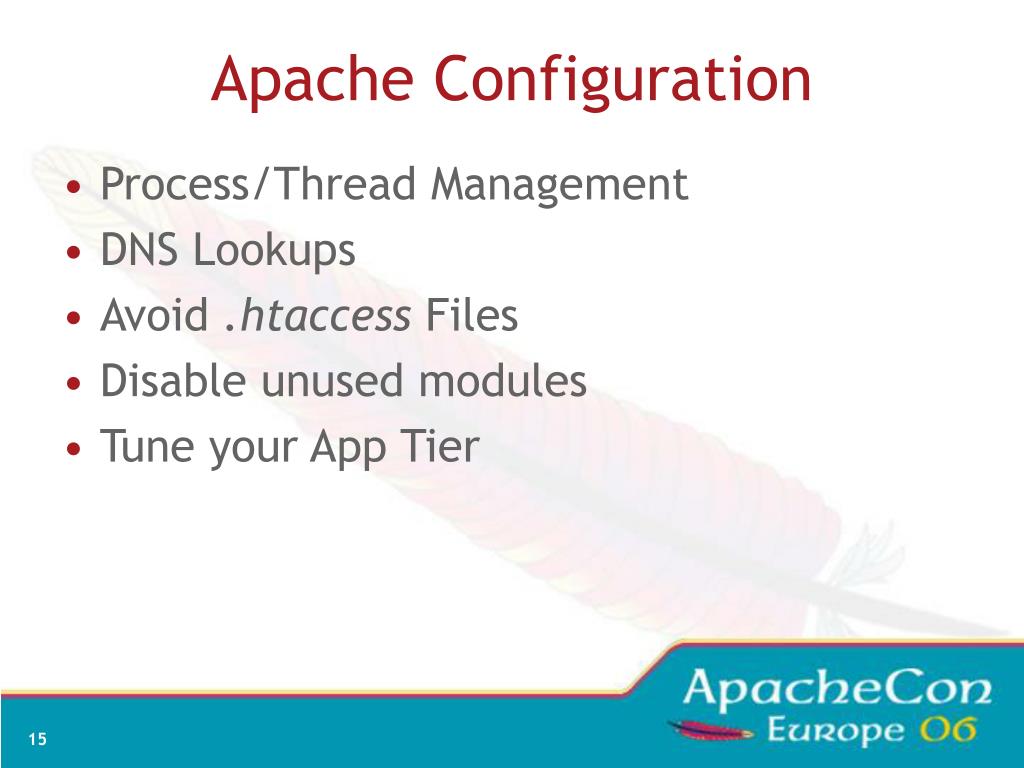 Apache Configuration

• Process/Thread Management
• DNS Lookups
• Avoid .htaccess Files
• Disable unused modules
• Tune your App Tier

ApacheCon Europe 06

15